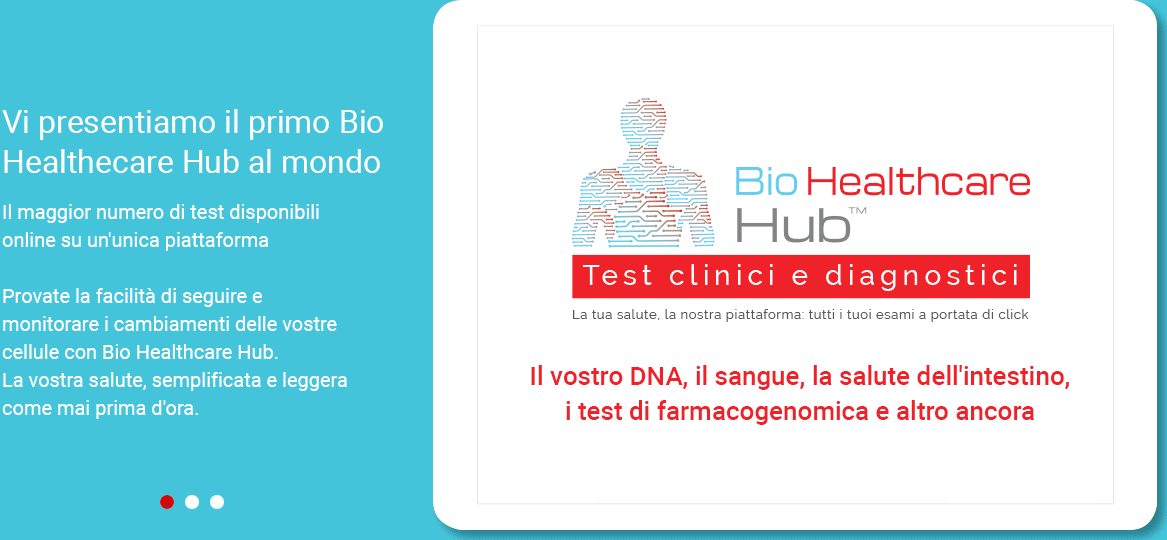 Vi presentiamo il primo Bio Healthecare Hub al mondo

Il maggior numero di test disponibili online su un'unica piattaforma

Provate la facilità di seguire e monitorare i cambiamenti delle vostre cellule con Bio Healthcare Hub.
La vostra salute, semplificata e leggera come mai prima d'ora.

Bio Healthcare Hub™

Test clinici e diagnostici

La tua salute, la nostra piattaforma: tutti i tuoi esami a portata di click

Il vostro DNA, il sangue, la salute dell'intestino, i test di farmacogenomica e altro ancora